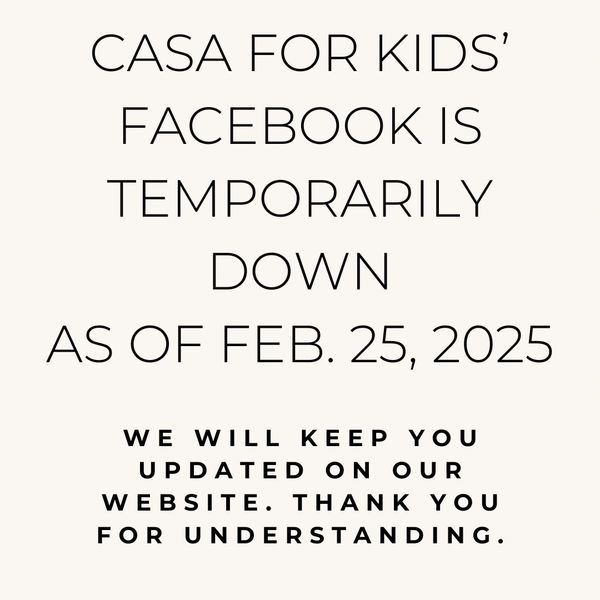 CASA FOR KIDS' FACEBOOK IS TEMPORARILY DOWN AS OF FEB. 25, 2025

WE WILL KEEP YOU UPDATED ON OUR WEBSITE. THANK YOU FOR UNDERSTANDING.